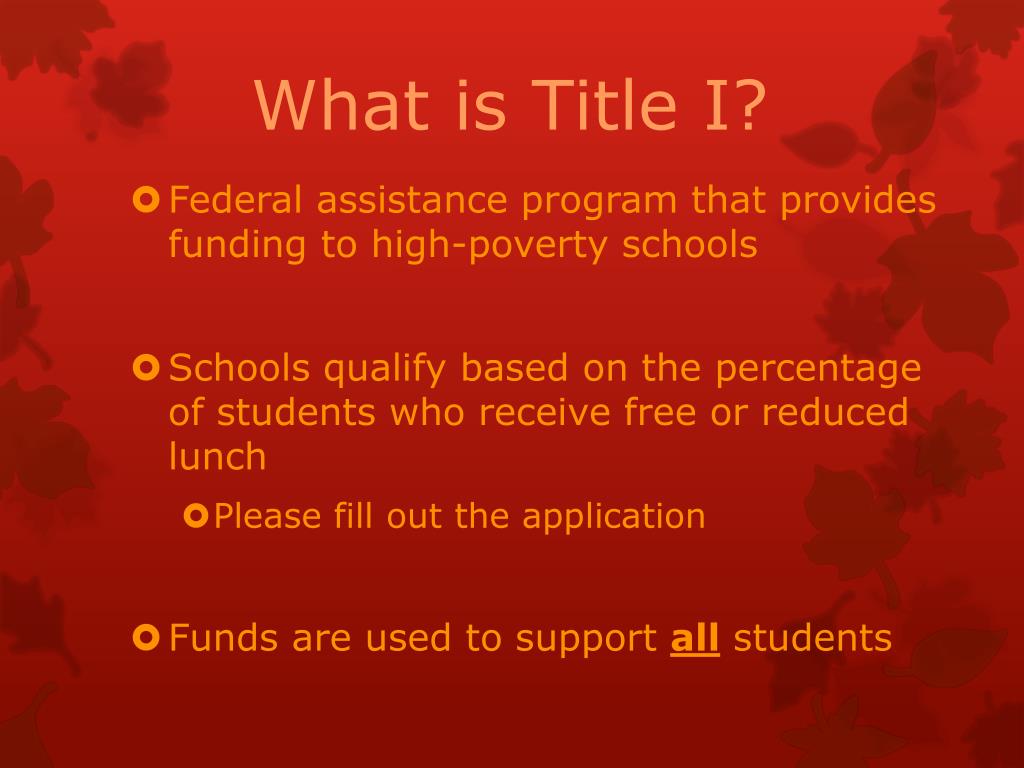 What is Title I?

Federal assistance program that provides funding to high-poverty schools

Schools qualify based on the percentage of students who receive free or reduced lunch

Please fill out the application

Funds are used to support all students